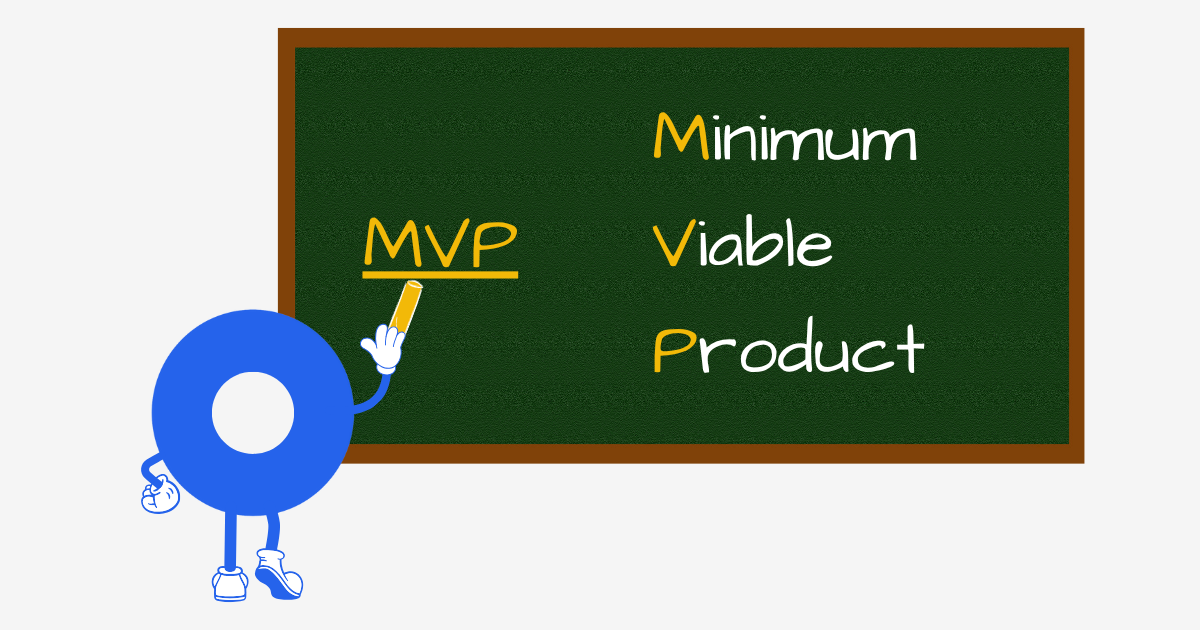 MVP

Minimum
Viable
Product